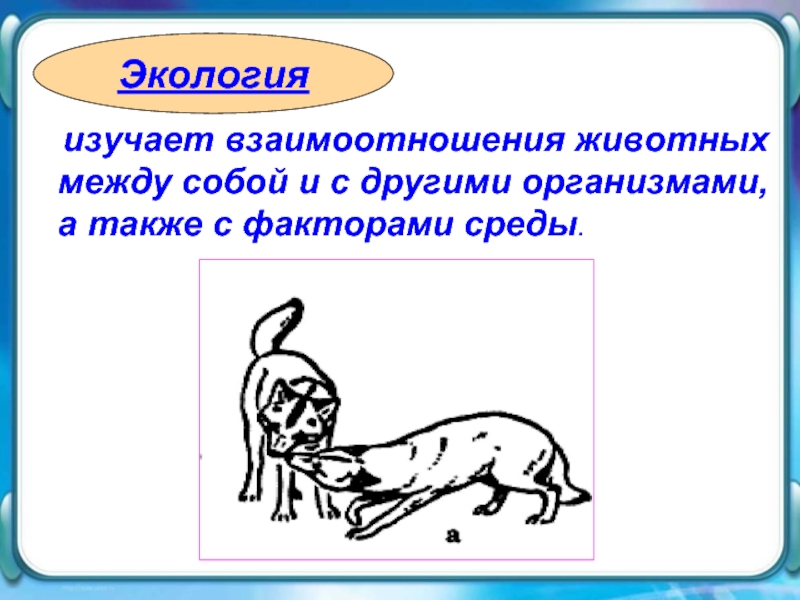 Экология

изучает взаимоотношения животных между собой и с другими организмами, а также с факторами среды.

а